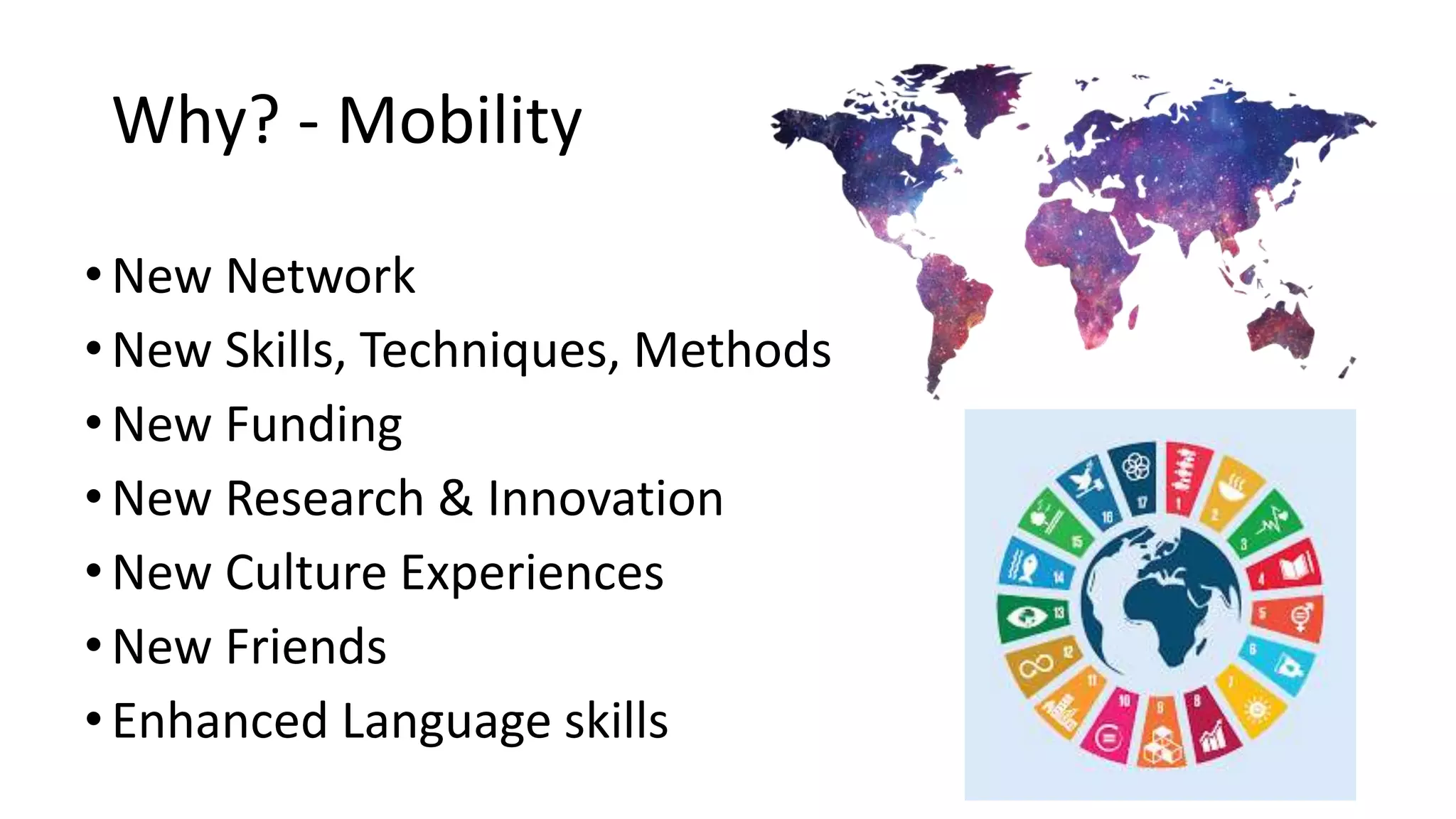 Why? - Mobility

• New Network
• New Skills, Techniques, Methods
• New Funding
• New Research & Innovation
• New Culture Experiences
• New Friends
• Enhanced Language skills

17 1 2 3 4 5 6 7 8 9 10 11 12 13 14 15 16